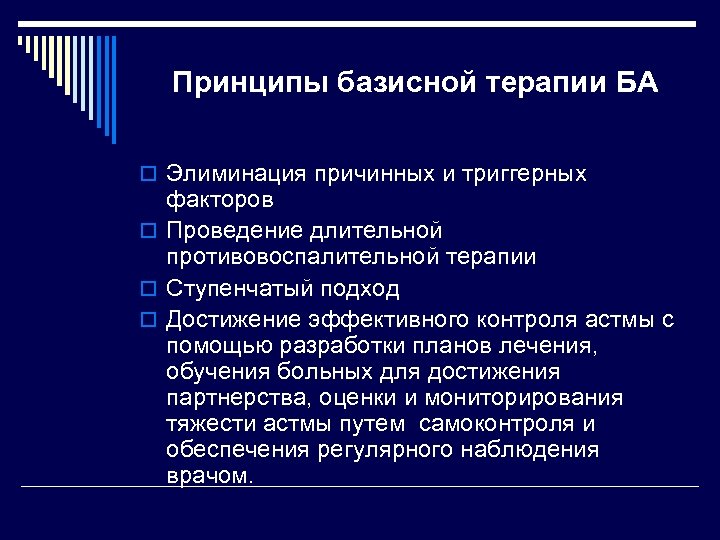 Принципы базисной терапии БА

Элиминация причинных и триггерных факторов

Проведение длительной противовоспалительной терапии

Ступенчатый подход

Достижение эффективного контроля астмы с помощью разработки планов лечения, обучения больных для достижения партнерства, оценки и мониторирования тяжести астмы путем самоконтроля и обеспечения регулярного наблюдения врачом.